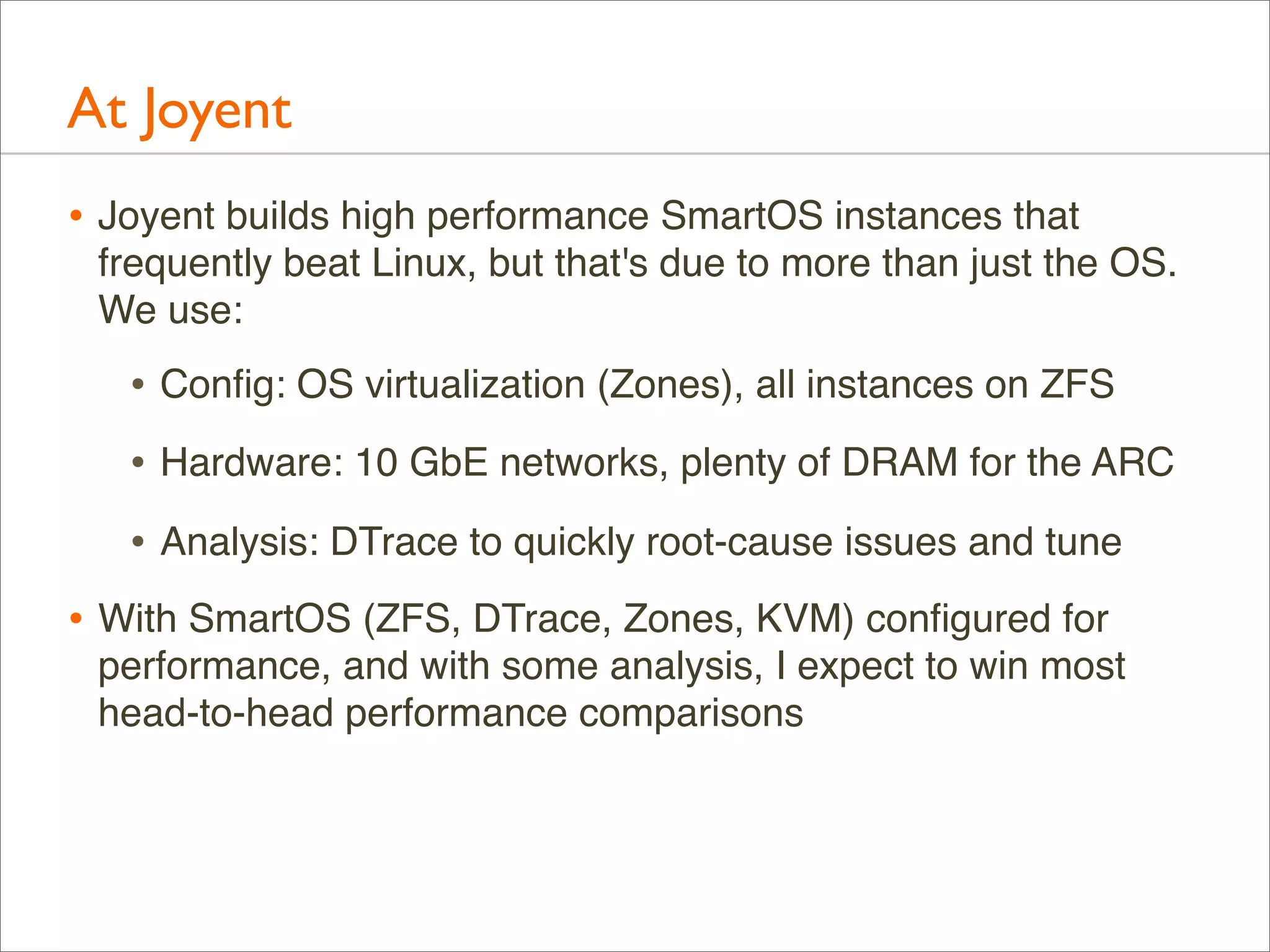 At Joyent

• Joyent builds high performance SmartOS instances that frequently beat Linux, but that's due to more than just the OS. We use:

• Config: OS virtualization (Zones), all instances on ZFS

• Hardware: 10 GbE networks, plenty of DRAM for the ARC

• Analysis: DTrace to quickly root-cause issues and tune

• With SmartOS (ZFS, DTrace, Zones, KVM) configured for performance, and with some analysis, I expect to win most head-to-head performance comparisons